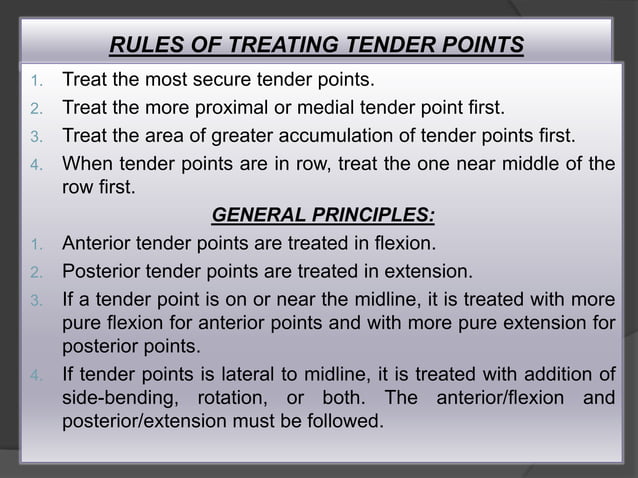 RULES OF TREATING TENDER POINTS

1. Treat the most secure tender points.
2. Treat the more proximal or medial tender point first.
3. Treat the area of greater accumulation of tender points first.
4. When tender points are in row, treat the one near middle of the row first.

GENERAL PRINCIPLES:

1. Anterior tender points are treated in flexion.
2. Posterior tender points are treated in extension.
3. If a tender point is on or near the midline, it is treated with more pure flexion for anterior points and with more pure extension for posterior points.
4. If tender points is lateral to midline, it is treated with addition of side-bending, rotation, or both. The anterior/flexion and posterior/extension must be followed.